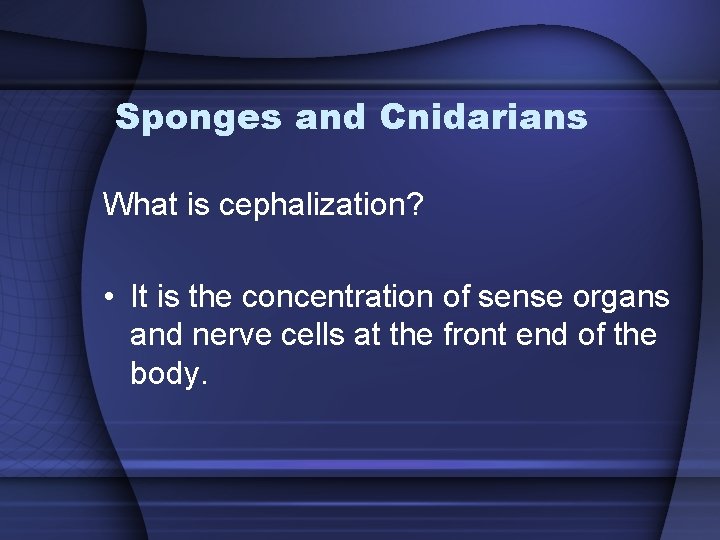 Sponges and Cnidarians

What is cephalization?

• It is the concentration of sense organs and nerve cells at the front end of the body.